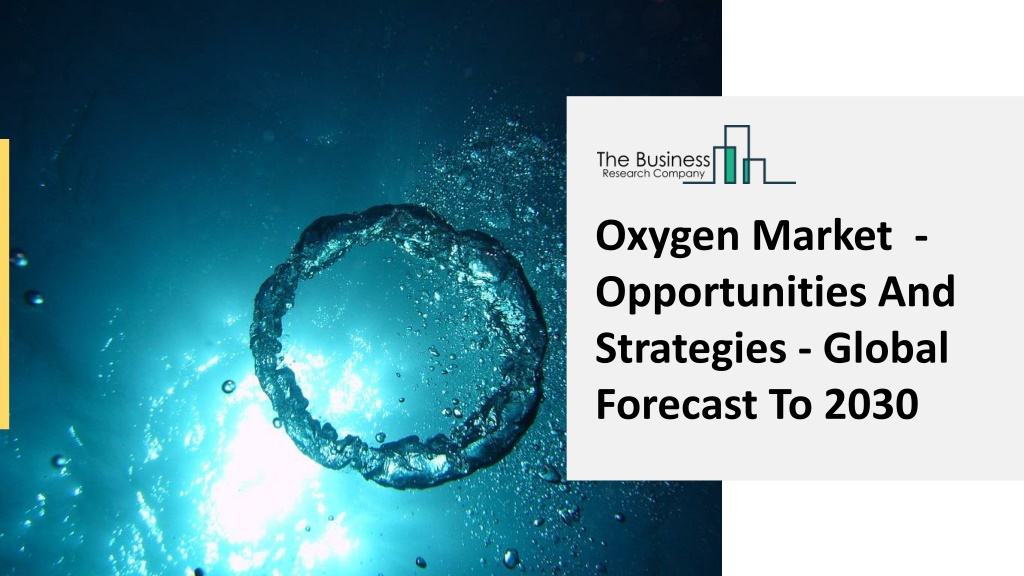 The Business
Research Company

Oxygen Market - Opportunities And Strategies - Global Forecast To 2030